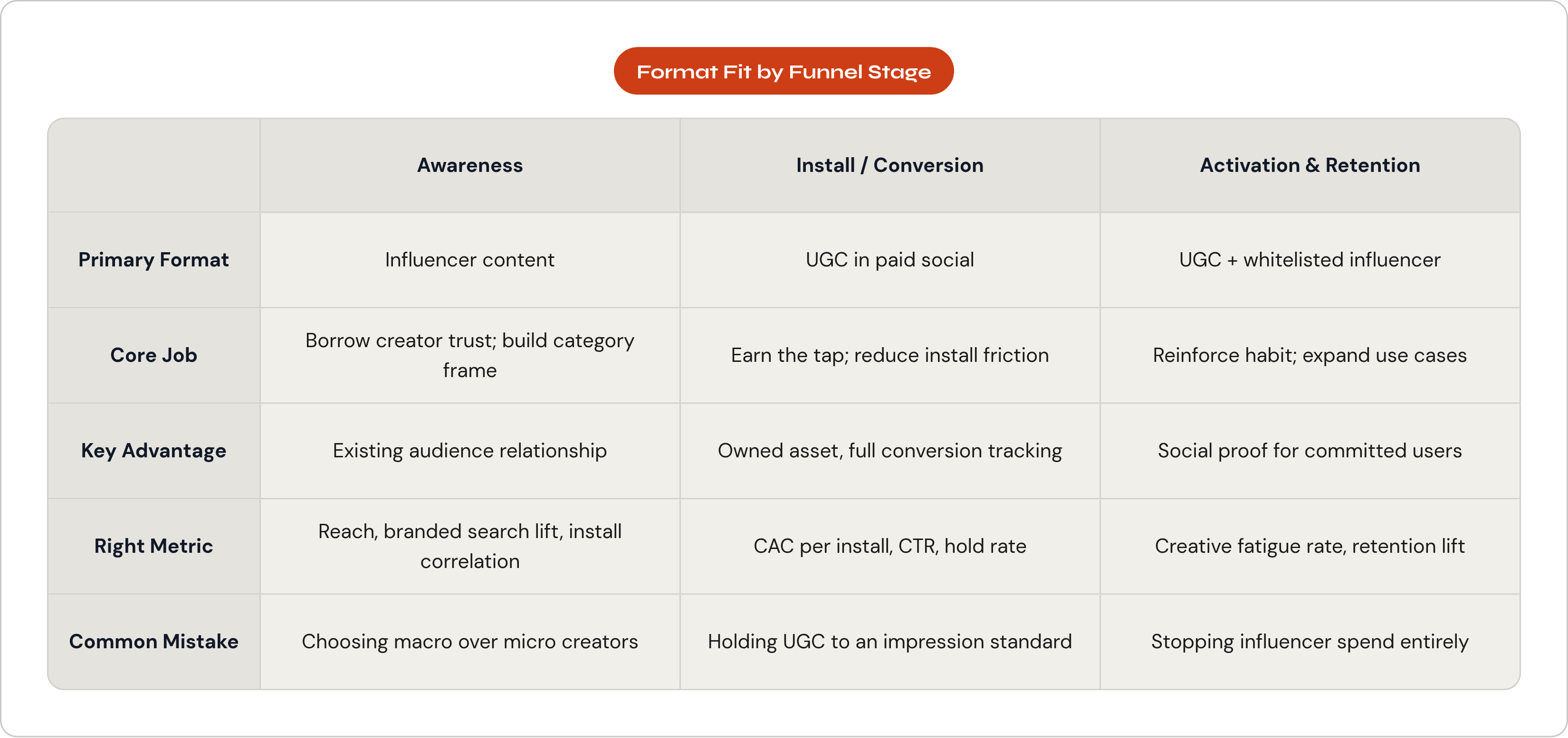 Format Fit by Funnel Stage

| | Awareness | Install / Conversion | Activation & Retention |
|---|---|---|---|
| Primary Format | Influencer content | UGC in paid social | UGC + whitelisted influencer |
| Core Job | Borrow creator trust; build category frame | Earn the tap; reduce install friction | Reinforce habit; expand use cases |
| Key Advantage | Existing audience relationship | Owned asset, full conversion tracking | Social proof for committed users |
| Right Metric | Reach, branded search lift, install correlation | CAC per install, CTR, hold rate | Creative fatigue rate, retention lift |
| Common Mistake | Choosing macro over micro creators | Holding UGC to an impression standard | Stopping influencer spend entirely |